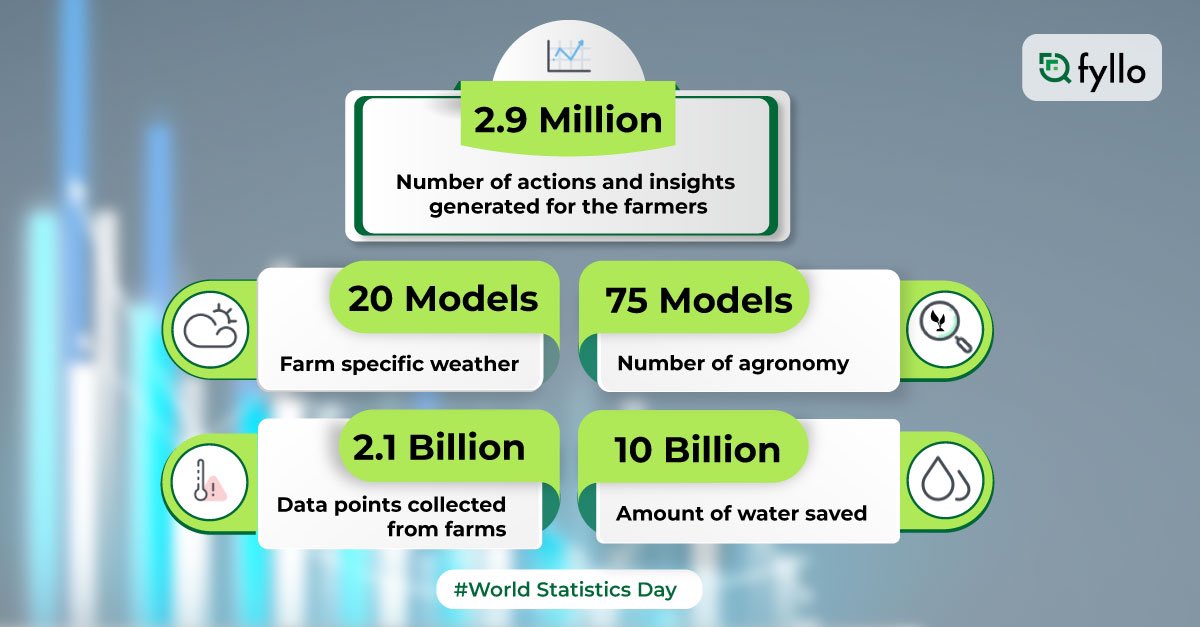 fyllo

2.9 Million

Number of actions and insights generated for the farmers

20 Models

Farm specific weather

75 Models

Number of agronomy

2.1 Billion

Data points collected from farms

10 Billion

Amount of water saved

#World Statistics Day